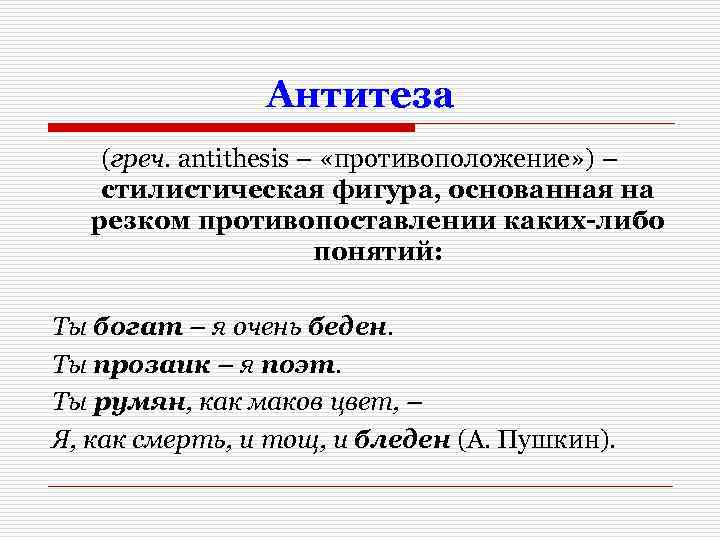 Антитеза

(греч. antithesis – «противоположение») – стилистическая фигура, основанная на резком противопоставлении каких-либо понятий:

Ты богат – я очень беден.
Ты прозаик – я поэт.
Ты румян, как маков цвет, –
Я, как смерть, и тощ, и бледен (А. Пушкин).